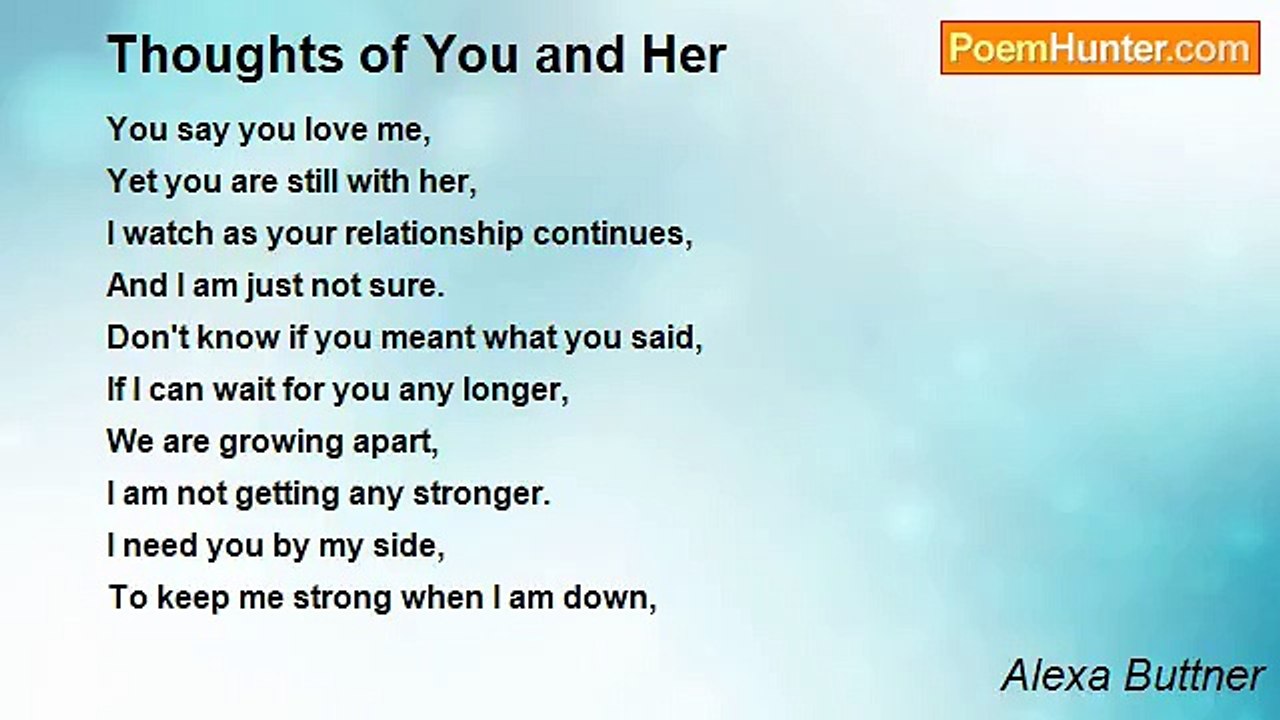 Thoughts of You and Her

PoemHunter.com

You say you love me,
Yet you are still with her,
I watch as your relationship continues,
And I am just not sure.
Don't know if you meant what you said,
If I can wait for you any longer,
We are growing apart,
I am not getting any stronger.
I need you by my side,
To keep me strong when I am down,

Alexa Buttner